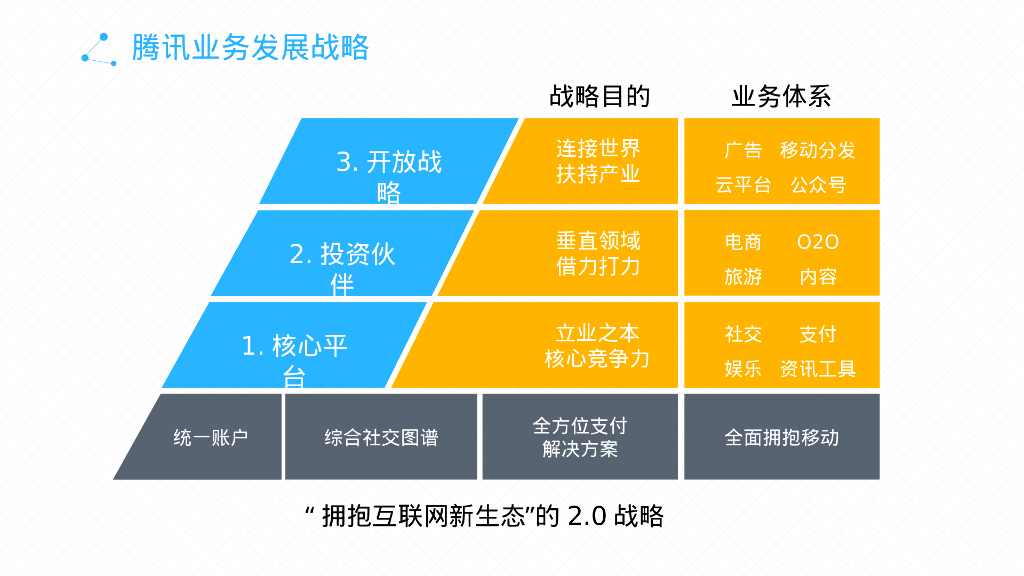 腾讯业务发展战略

战略目的

业务体系

3. 开放战略

连接世界
扶持产业

广告 移动分发
云平台 公众号

2. 投资伙伴

垂直领域
借力打力

电商 O2O
旅游 内容

1. 核心平台

立业之本
核心竞争力

社交 支付
娱乐 资讯工具

统一账户

综合社交图谱

全方位支付
解决方案

全面拥抱移动

“ 拥抱互联网新生态”的 2.0 战略